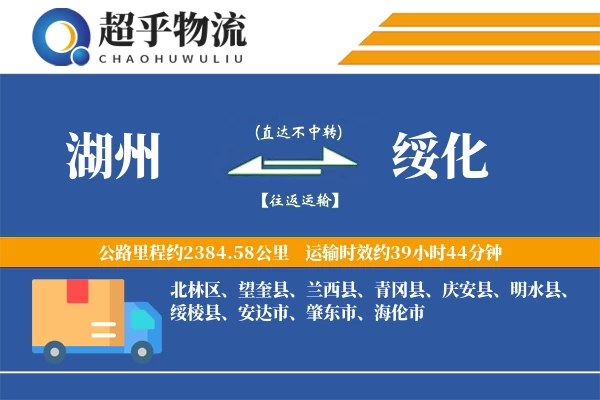 超乎物流
CHAOHUWULIU

湖州

(直达不中转)

【往返运输】

绥化

公路里程约2384.58公里 运输时效约39小时44分钟

北林区、望奎县、兰西县、青冈县、庆安县、明水县、绥棱县、安达市、肇东市、海伦市